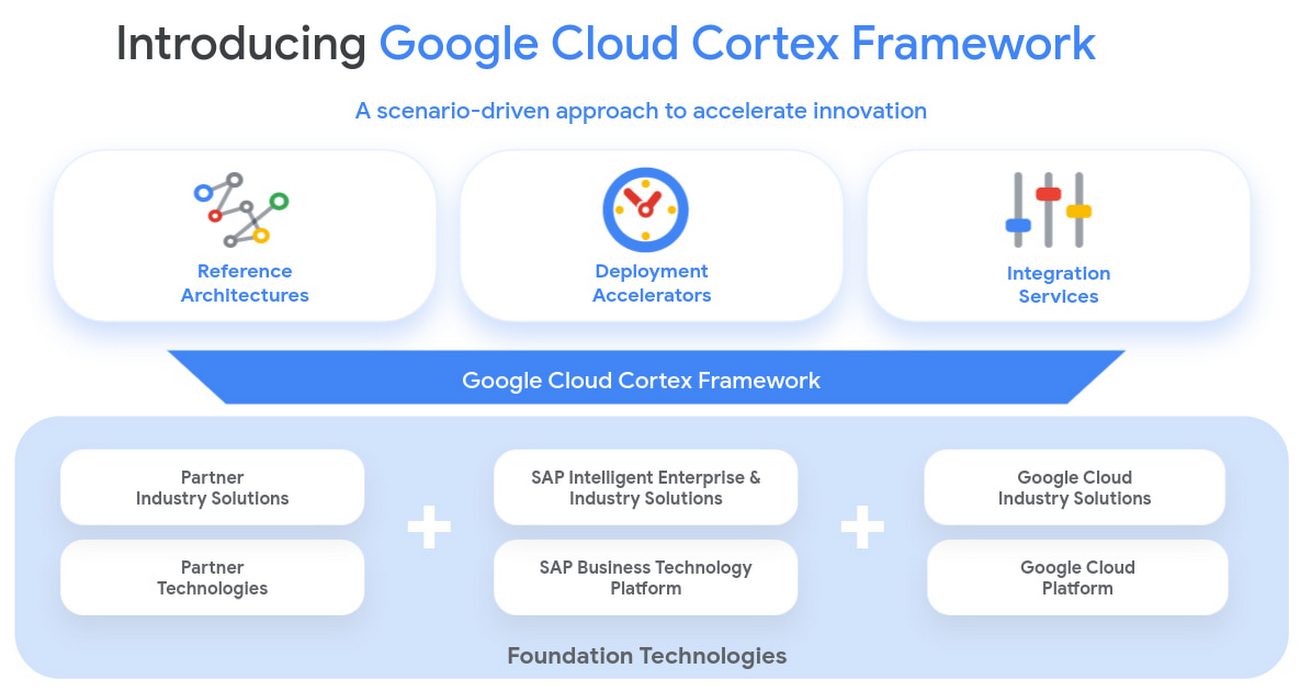 Introducing Google Cloud Cortex Framework

A scenario-driven approach to accelerate innovation

Reference Architectures

Deployment Accelerators

Integration Services

Google Cloud Cortex Framework

Partner Industry Solutions

Partner Technologies

+

SAP Intelligent Enterprise & Industry Solutions

SAP Business Technology Platform

+

Google Cloud Industry Solutions

Google Cloud Platform

Foundation Technologies